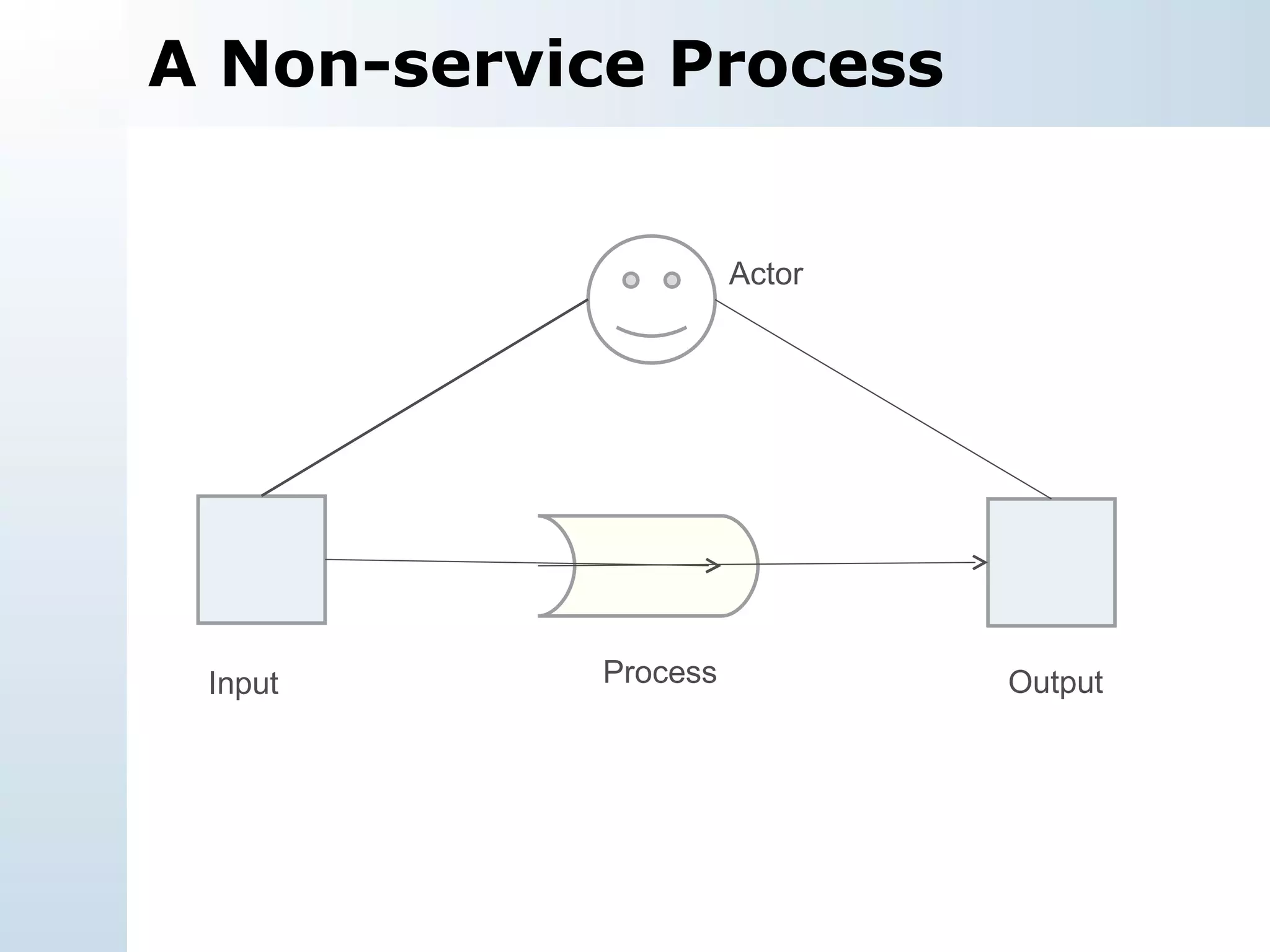 A Non-service Process

Actor

Input

Process

Output